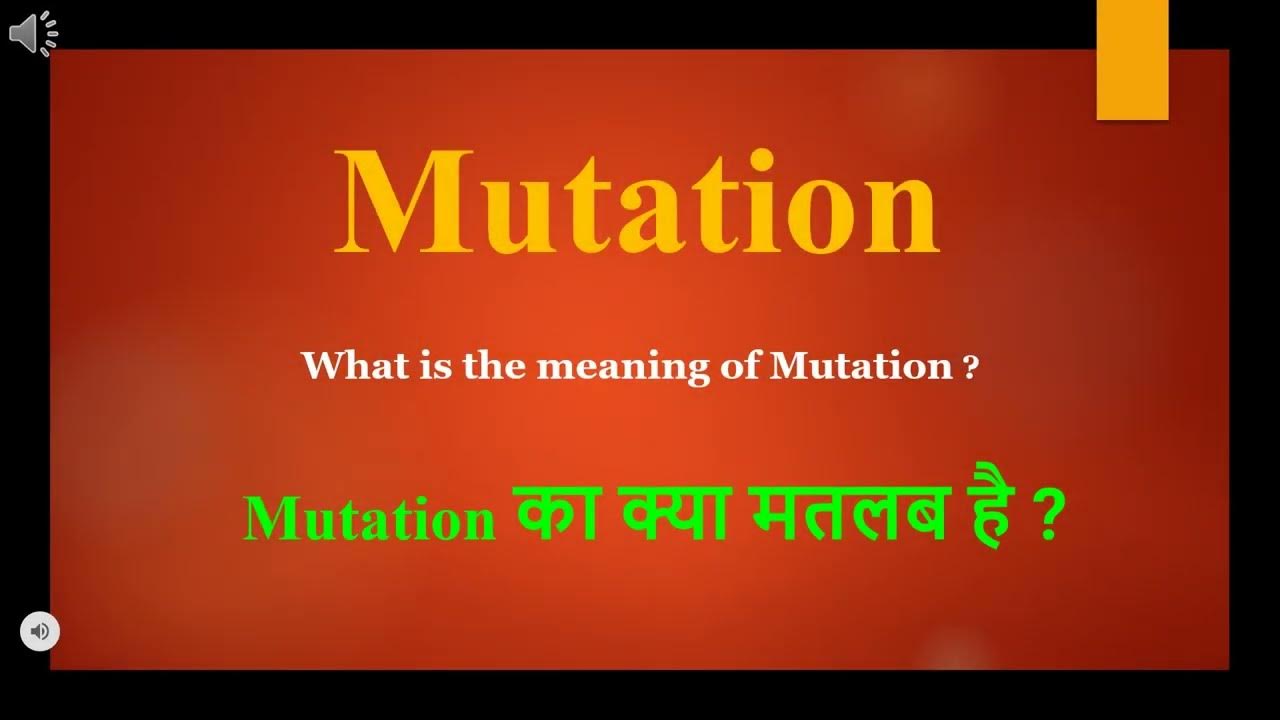 Mutation

What is the meaning of Mutation ?

Mutation का क्या मतलब है ?